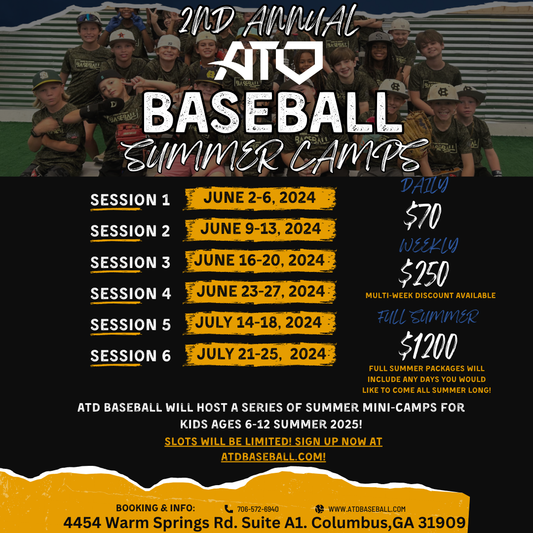 2ND ANNUAL
ATD
BASEBALL
SUMMER CAMPS

SESSION 1 JUNE 2-6, 2024
SESSION 2 JUNE 9-13, 2024
SESSION 3 JUNE 16-20, 2024
SESSION 4 JUNE 23-27, 2024
SESSION 5 JULY 14-18, 2024
SESSION 6 JULY 21-25, 2024

DAILY
$70
WEEKLY
$250
MULTI-WEEK DISCOUNT AVAILABLE
FULL SUMMER
$1200
FULL SUMMER PACKAGES WILL INCLUDE ANY DAYS YOU WOULD LIKE TO COME ALL SUMMER LONG!

ATD BASEBALL WILL HOST A SERIES OF SUMMER MINI-CAMPS FOR KIDS AGES 6-12 SUMMER 2025!

SLOTS WILL BE LIMITED! SIGN UP NOW AT ATDBASEBALL.COM!

BOOKING & INFO: 706-572-6940 WWW.ATDBASEBALL.COM
4454 Warm Springs Rd. Suite A1. Columbus,GA 31909